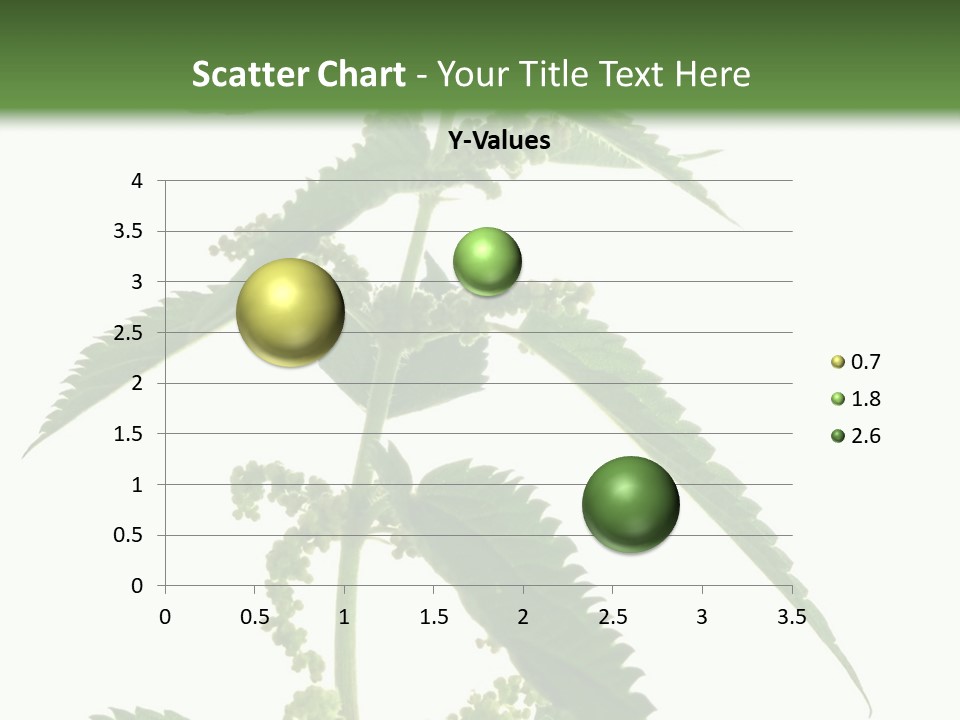 Scatter Chart - Your Title Text Here

Y-Values

4
3.5
3
2.5
2
1.5
1
0.5
0

0 0.5 1 1.5 2 2.5 3 3.5

0.7
1.8
2.6